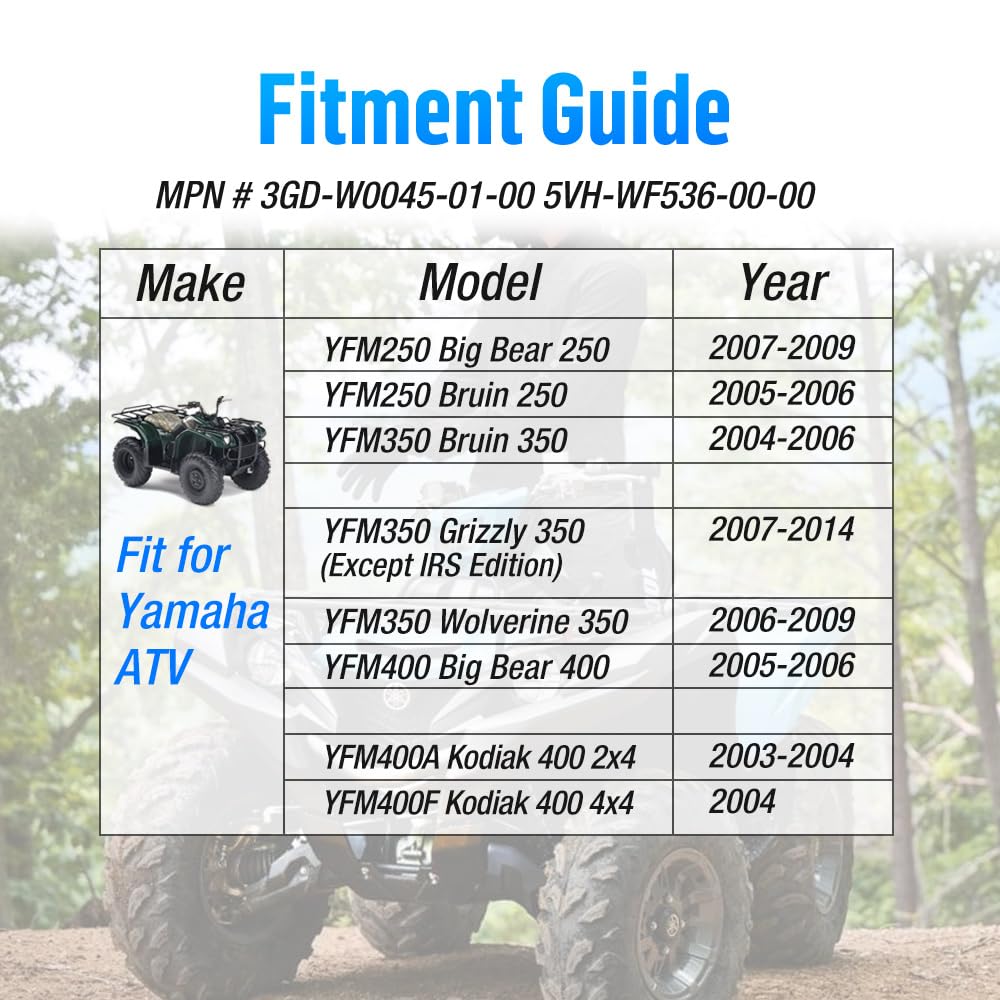 Fitment Guide

MPN # 3GD-W0045-01-00 5VH-WF536-00-00

| Make | Model | Year |
|---|---|---|
| Fit for Yamaha ATV | YFM250 Big Bear 250 | 2007-2009 |
| | YFM250 Bruin 250 | 2005-2006 |
| | YFM350 Bruin 350 | 2004-2006 |
| | | |
| | YFM350 Grizzly 350 (Except IRS Edition) | 2007-2014 |
| | YFM350 Wolverine 350 | 2006-2009 |
| | YFM400 Big Bear 400 | 2005-2006 |
| | | |
| | YFM400A Kodiak 400 2x4 | 2003-2004 |
| | YFM400F Kodiak 400 4x4 | 2004 |